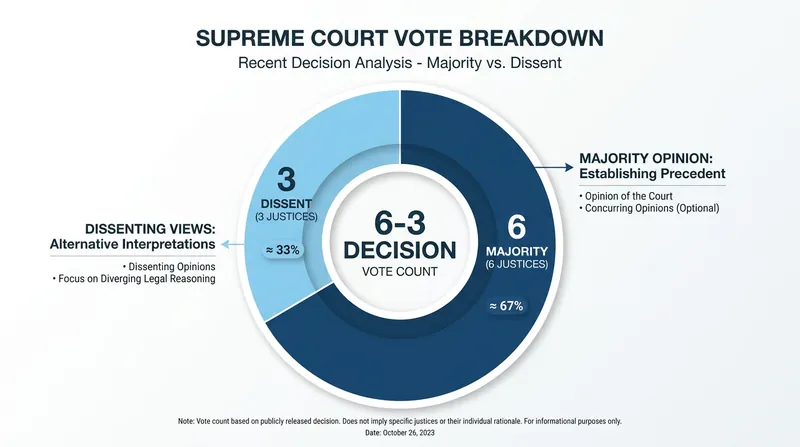 SUPREME COURT VOTE BREAKDOWN
Recent Decision Analysis - Majority vs. Dissent

DISSENTING VIEWS:
Alternative Interpretations

• Dissenting Opinions
• Focus on Diverging Legal Reasoning

3
DISSENT
(3 JUSTICES)

≈ 33%

6-3
DECISION
VOTE COUNT

6
MAJORITY
(6 JUSTICES)

≈ 67%

MAJORITY OPINION:
Establishing Precedent

• Opinion of the Court
• Concurring Opinions (Optional)

Note: Vote count based on publicly released decision. Does not imply specific justices or their individual rationale. For informational purposes only.
Date: October 26, 2023